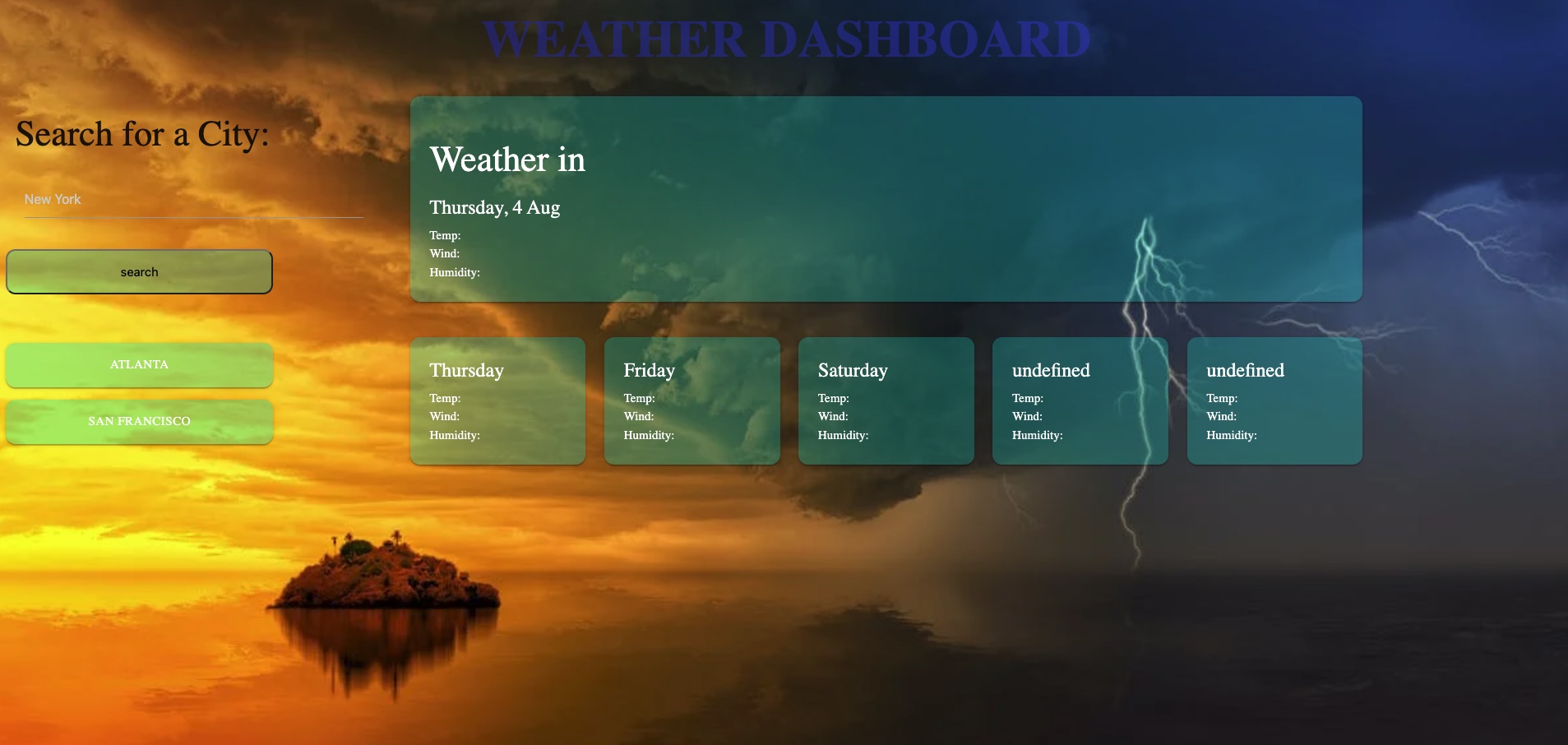 WEATHER DASHBOARD

Search for a City:

New York

search

ATLANTA

SAN FRANCISCO

Weather in

Thursday, 4 Aug

Temp:
Wind:
Humidity:

Thursday
Temp:
Wind:
Humidity:

Friday
Temp:
Wind:
Humidity:

Saturday
Temp:
Wind:
Humidity:

undefined
Temp:
Wind:
Humidity:

undefined
Temp:
Wind:
Humidity: